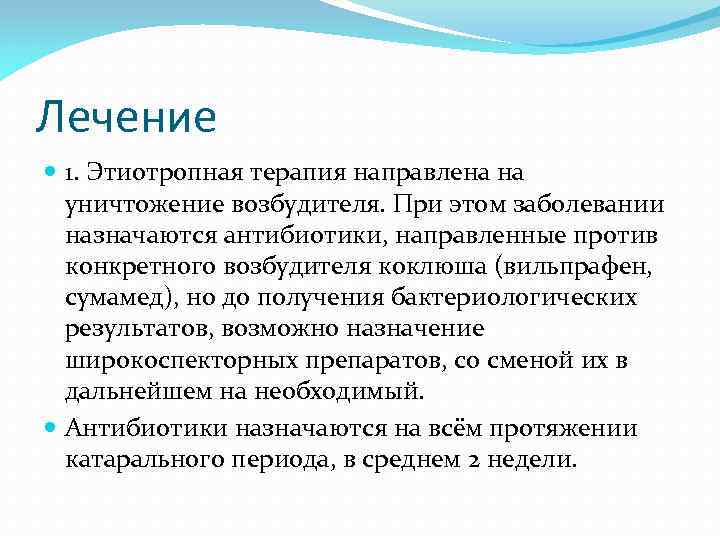 Лечение

1. Этиотропная терапия направлена на уничтожение возбудителя. При этом заболевании назначаются антибиотики, направленные против конкретного возбудителя коклюша (вильпрафен, сумамед), но до получения бактериологических результатов, возможно назначение широкоспекторных препаратов, со сменой их в дальнейшем на необходимый.

Антибиотики назначаются на всём протяжении катарального периода, в среднем 2 недели.